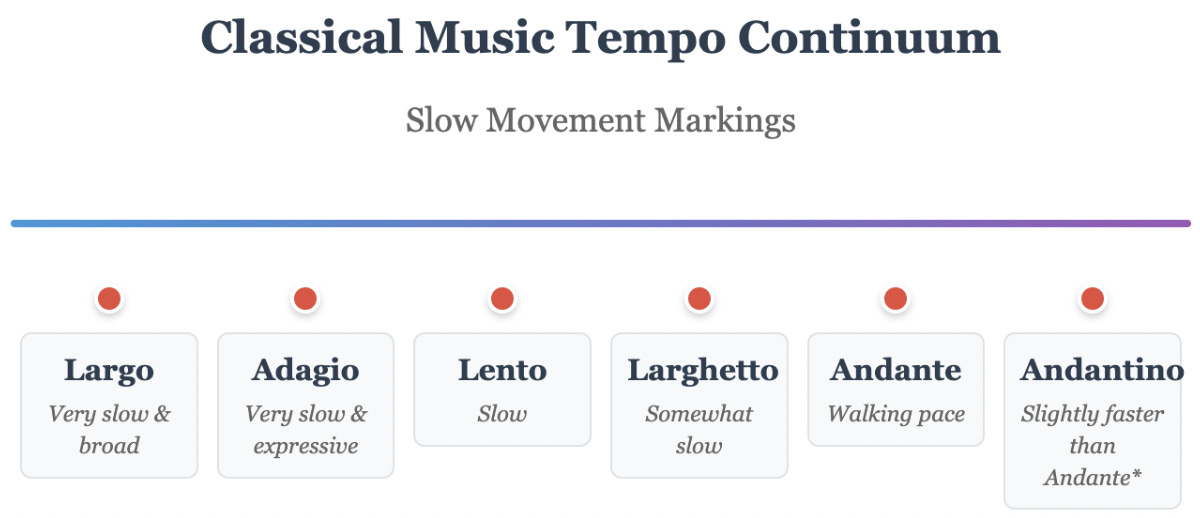 Classical Music Tempo Continuum

Slow Movement Markings

Largo
Very slow & broad

Adagio
Very slow & expressive

Lento
Slow

Larghetto
Somewhat slow

Andante
Walking pace

Andantino
Slightly faster than Andante*